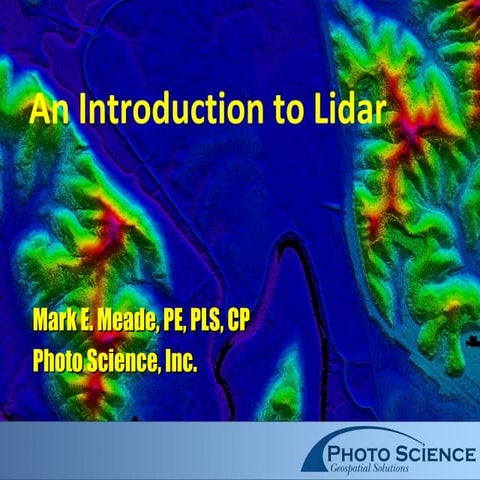 An Introduction to Lidar

Mark E. Meade, PE, PLS, CP
Photo Science, Inc.

PHOTO SCIENCE
Geospatial Solutions